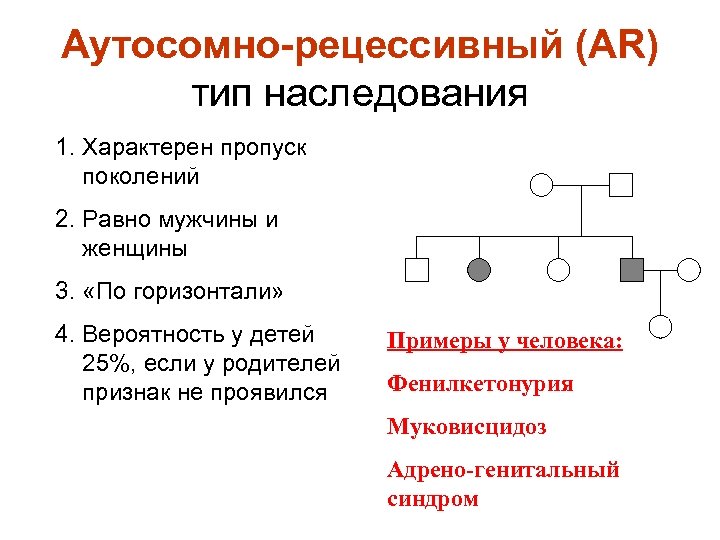 Аутосомно-рецессивный (AR) тип наследования

1. Характерен пропуск поколений

2. Равно мужчины и женщины

3. «По горизонтали»

4. Вероятность у детей 25%, если у родителей признак не проявился

Примеры у человека:

Фенилкетонурия

Муковисцидоз

Адрено-генитальный синдром